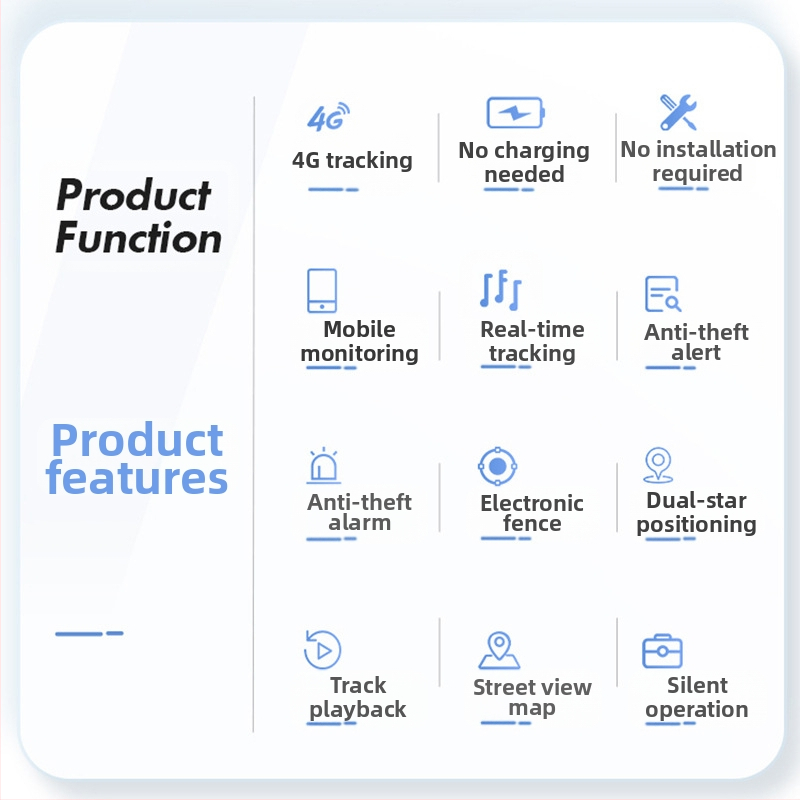 Product Function

Product features

4G

4G tracking

No charging needed

No installation required

Mobile monitoring

Real-time tracking

Anti-theft alert

Anti-theft alarm

Electronic fence

Dual-star positioning

Track playback

Street view map

Silent operation